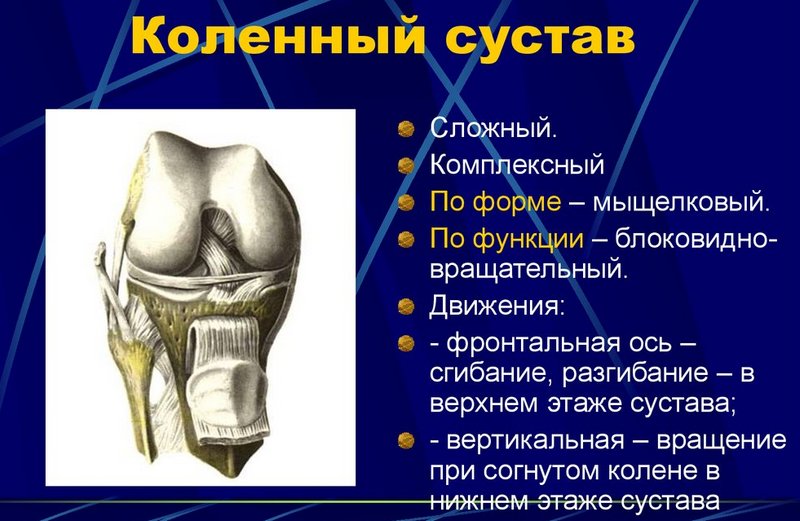 Коленный сустав

Сложный.

Комплексный

По форме – мыщелковый.

По функции – блоковидно-вращательный.

Движения:

- фронтальная ось – сгибание, разгибание – в верхнем этаже сустава;

- вертикальная – вращение при согнутом колене в нижнем этаже сустава